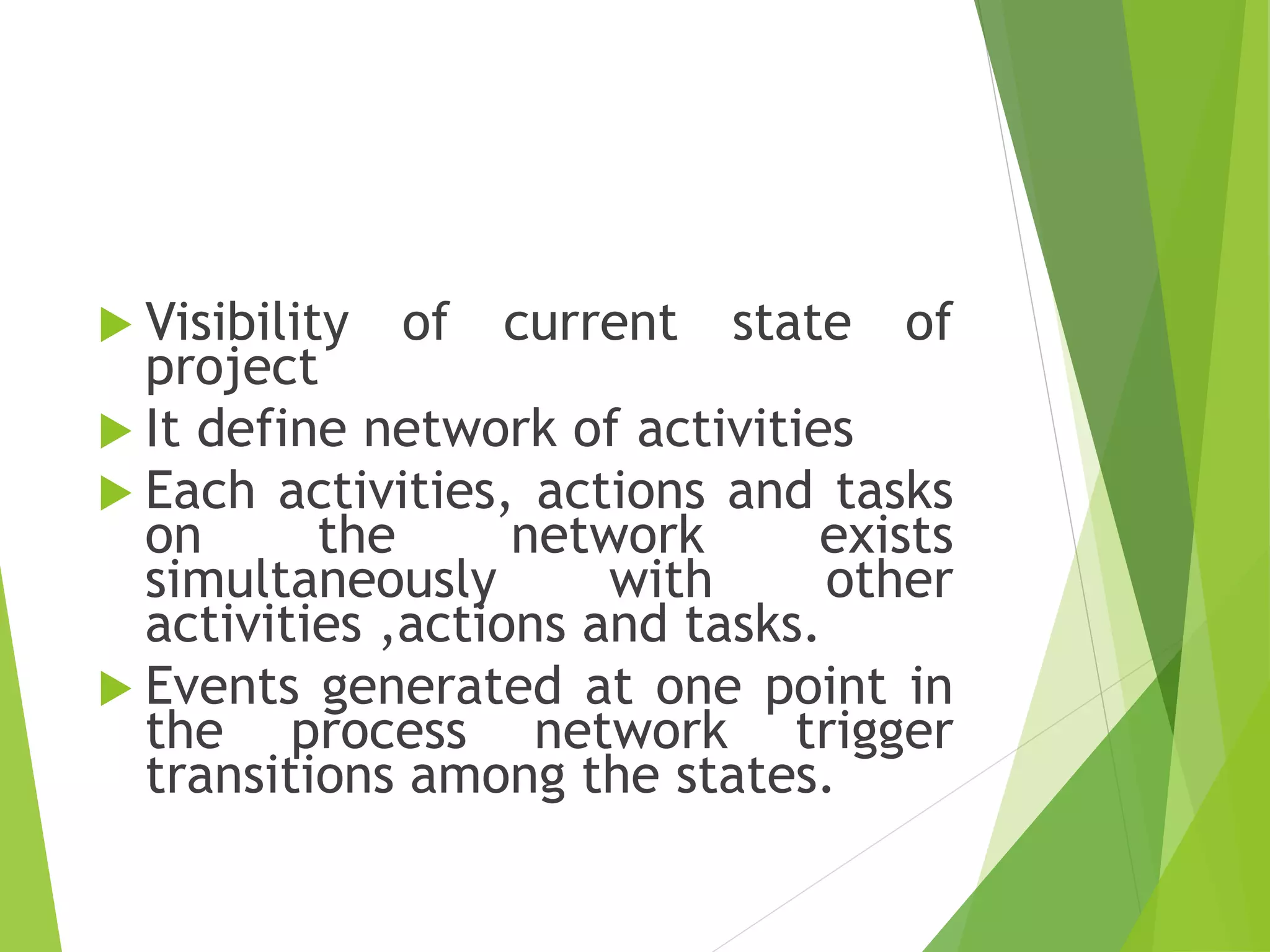 Visibility of current state of project

It define network of activities

Each activities, actions and tasks on the network exists simultaneously with other activities ,actions and tasks.

Events generated at one point in the process network trigger transitions among the states.